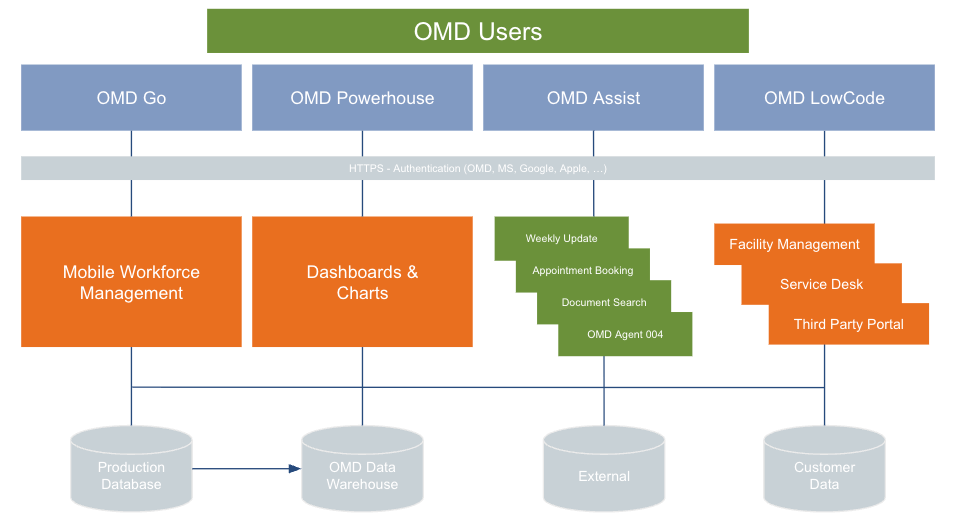 OMD Users

OMD Go

OMD Powerhouse

OMD Assist

OMD LowCode

HTTPS - Authentication (OMD, MS, Google, Apple, ...)

Mobile Workforce Management

Dashboards & Charts

Weekly Update

Appointment Booking

Document Search

OMD Agent 004

Facility Management

Service Desk

Third Party Portal

Production Database

OMD Data Warehouse

External

Customer Data